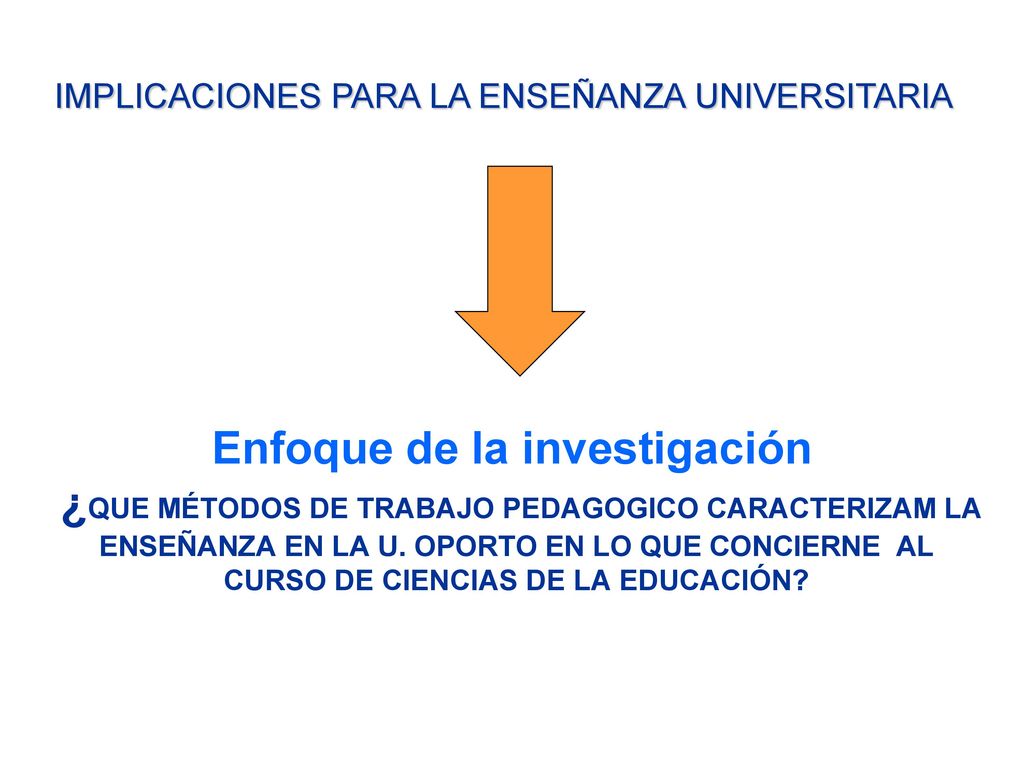 IMPLICACIONES PARA LA ENSEÑANZA UNIVERSITARIA

Enfoque de la investigación

¿QUE MÉTODOS DE TRABAJO PEDAGOGICO CARACTERIZAM LA ENSEÑANZA EN LA U. OPORTO EN LO QUE CONCIERNE AL CURSO DE CIENCIAS DE LA EDUCACIÓN?